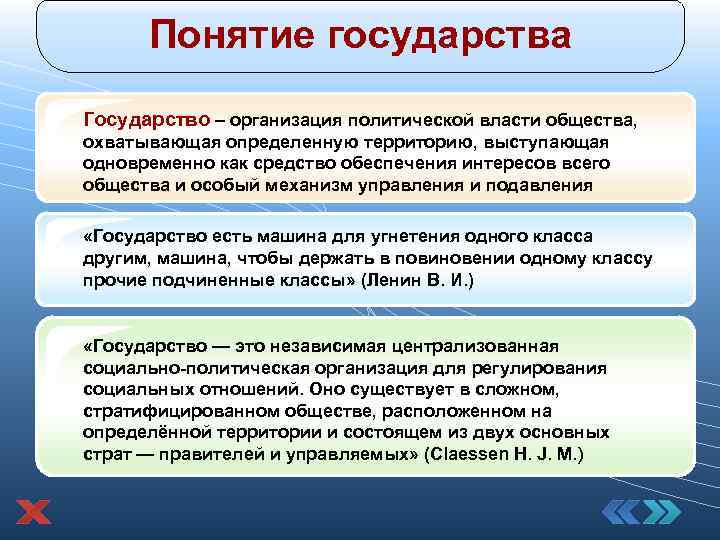 Понятие государства

Государство – организация политической власти общества, охватывающая определенную территорию, выступающая одновременно как средство обеспечения интересов всего общества и особый механизм управления и подавления

«Государство есть машина для угнетения одного класса другим, машина, чтобы держать в повиновении одному классу прочие подчиненные классы» (Ленин В. И.)

«Государство — это независимая централизованная социально-политическая организация для регулирования социальных отношений. Оно существует в сложном, стратифицированном обществе, расположенном на определённой территории и состоящем из двух основных страт — правителей и управляемых» (Claessen H. J. M.)